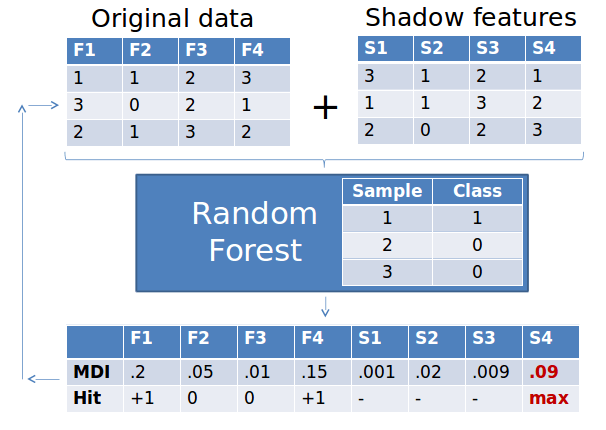 Original data

| F1 | F2 | F3 | F4 |
|---|---|---|---|
| 1 | 1 | 2 | 3 |
| 3 | 0 | 2 | 1 |
| 2 | 1 | 3 | 2 |

+

Shadow features

| S1 | S2 | S3 | S4 |
|---|---|---|---|
| 3 | 1 | 2 | 1 |
| 1 | 1 | 3 | 2 |
| 2 | 0 | 2 | 3 |

Random Forest

| Sample | Class |
|---|---|
| 1 | 1 |
| 2 | 0 |
| 3 | 0 |

| | F1 | F2 | F3 | F4 | S1 | S2 | S3 | S4 |
|---|---|---|---|---|---|---|---|---|
| MDI | .2 | .05 | .01 | .15 | .001 | .02 | .009 | .09 |
| Hit | +1 | 0 | 0 | +1 | - | - | - | max |